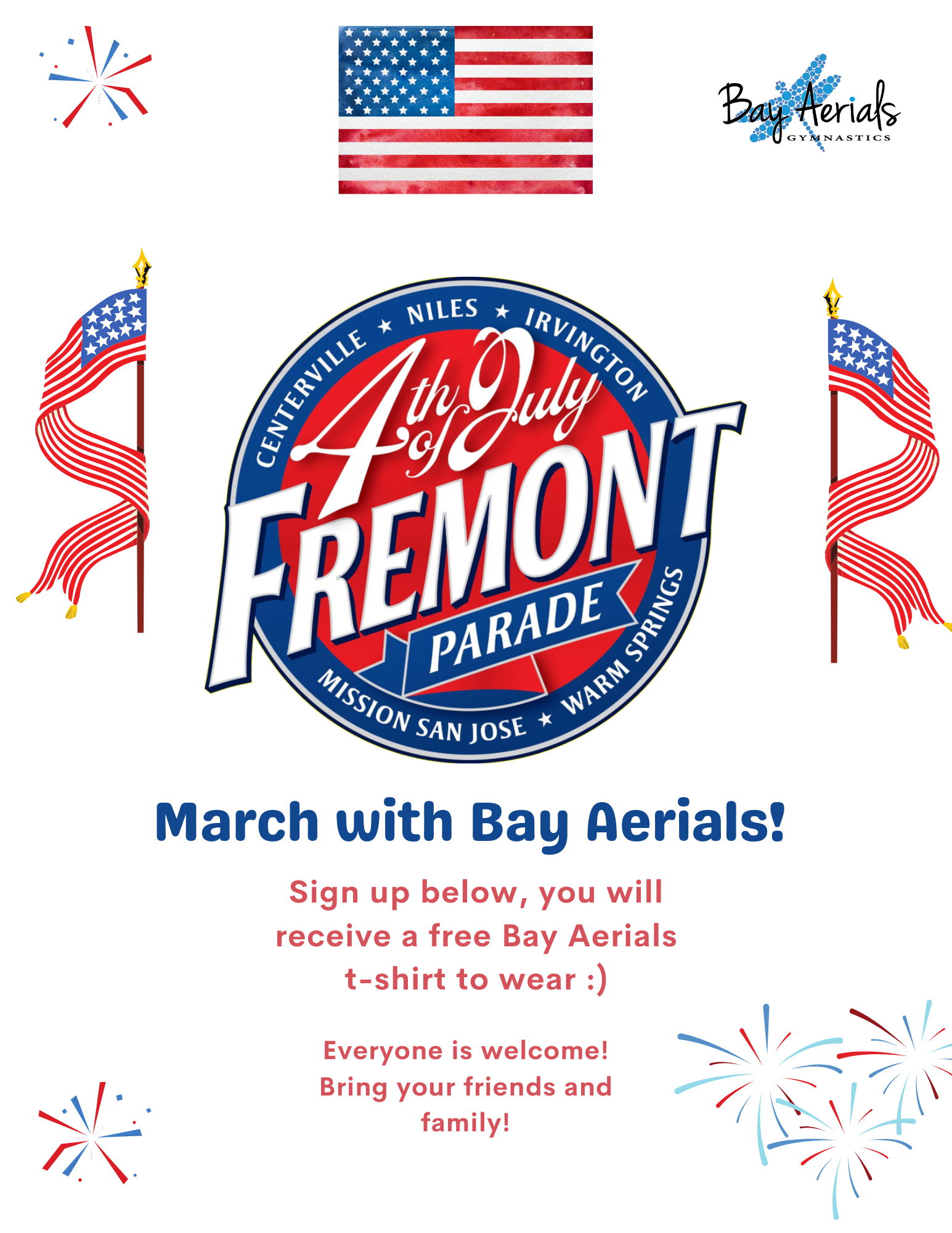 Bay Aerials
GYMNASTICS

CENTERVILLE ★ NILES ★ IRVINGTON
4th of July
FREMONT
PARADE
MISSION SAN JOSE ★ WARM SPRINGS

March with Bay Aerials!

Sign up below, you will receive a free Bay Aerials t-shirt to wear :)

Everyone is welcome! Bring your friends and family!